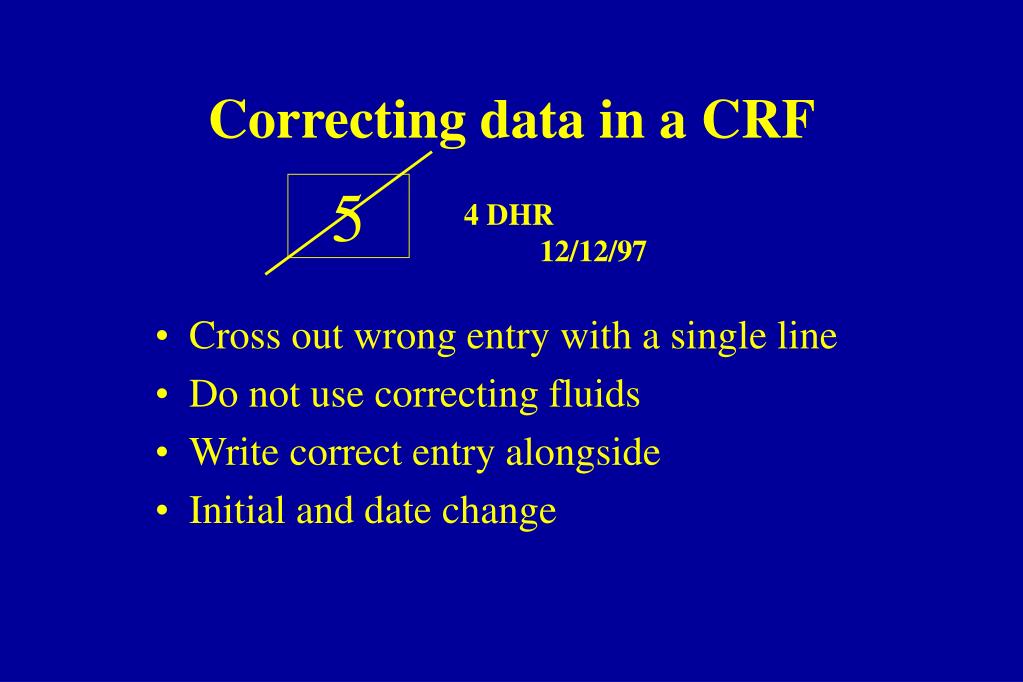 Correcting data in a CRF

5

4 DHR
12/12/97

• Cross out wrong entry with a single line
• Do not use correcting fluids
• Write correct entry alongside
• Initial and date change